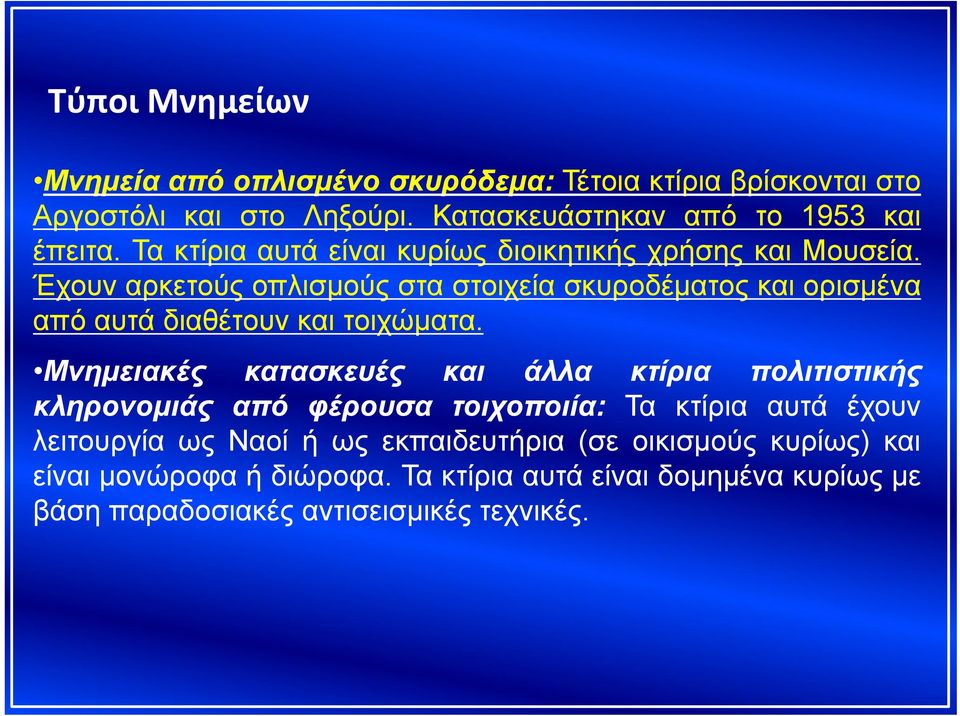 Τύποι Μνημείων

•Μνημεία από οπλισμένο σκυρόδεμα: Τέτοια κτίρια βρίσκονται στο Αργοστόλι και στο Ληξούρι. Κατασκευάστηκαν από το 1953 και έπειτα. Τα κτίρια αυτά είναι κυρίως διοικητικής χρήσης και Μουσεία. Έχουν αρκετούς οπλισμούς στα στοιχεία σκυροδέματος και ορισμένα από αυτά διαθέτουν και τοιχώματα.

•Μνημειακές κατασκευές και άλλα κτίρια πολιτιστικής κληρονομιάς από φέρουσα τοιχοποιία: Τα κτίρια αυτά έχουν λειτουργία ως Ναοί ή ως εκπαιδευτήρια (σε οικισμούς κυρίως) και είναι μονώροφα ή διώροφα. Τα κτίρια αυτά είναι δομημένα κυρίως με βάση παραδοσιακές αντισεισμικές τεχνικές.